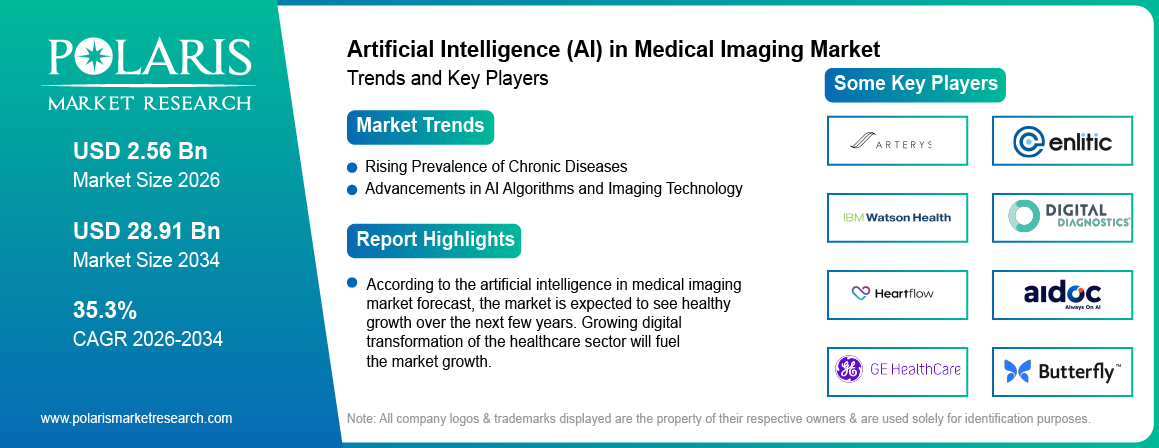 POLARIS
MARKET RESEARCH

USD 2.56 Bn
Market Size 2026

USD 28.91 Bn
Market Size 2034

35.3%
CAGR 2026-2034

www.polarismarketresearch.com

Artificial Intelligence (AI) in Medical Imaging Market
Trends and Key Players

Market Trends

Rising Prevalence of Chronic Diseases
Advancements in AI Algorithms and Imaging Technology

Report Highlights

According to the artificial intelligence in medical imaging market forecast, the market is expected to see healthy growth over the next few years. Growing digital transformation of the healthcare sector will fuel the market growth.

Some Key Players

ARTERYS
enlitic
IBM Watson Health
DIGITAL DIAGNOSTICS
Heartflow
aidoc
Always On AI
GE HealthCare
Butterfly

Note: All company logos & trademarks displayed are the property of their respective owners & are used solely for identification purposes.